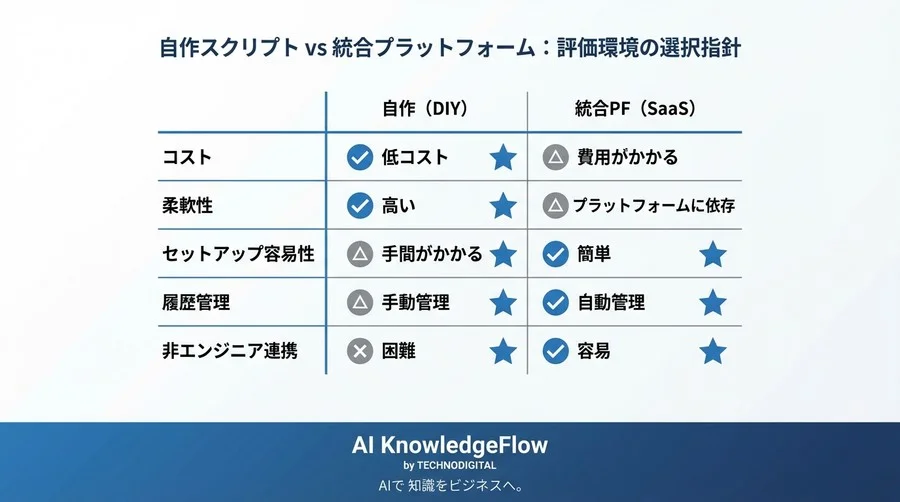 自作スクリプト vs 統合プラットフォーム：評価環境の選択指針

| | 自作（DIY） | 統合PF（SaaS） |
|---|---|---|
| コスト | 低コスト | 費用がかかる |
| 柔軟性 | 高い | プラットフォームに依存 |
| セットアップ容易性 | 手間がかかる | 簡単 |
| 履歴管理 | 手動管理 | 自動管理 |
| 非エンジニア連携 | 困難 | 容易 |

AI KnowledgeFlow
by TECHNODIGITAL
AIで 知識をビジネスへ。